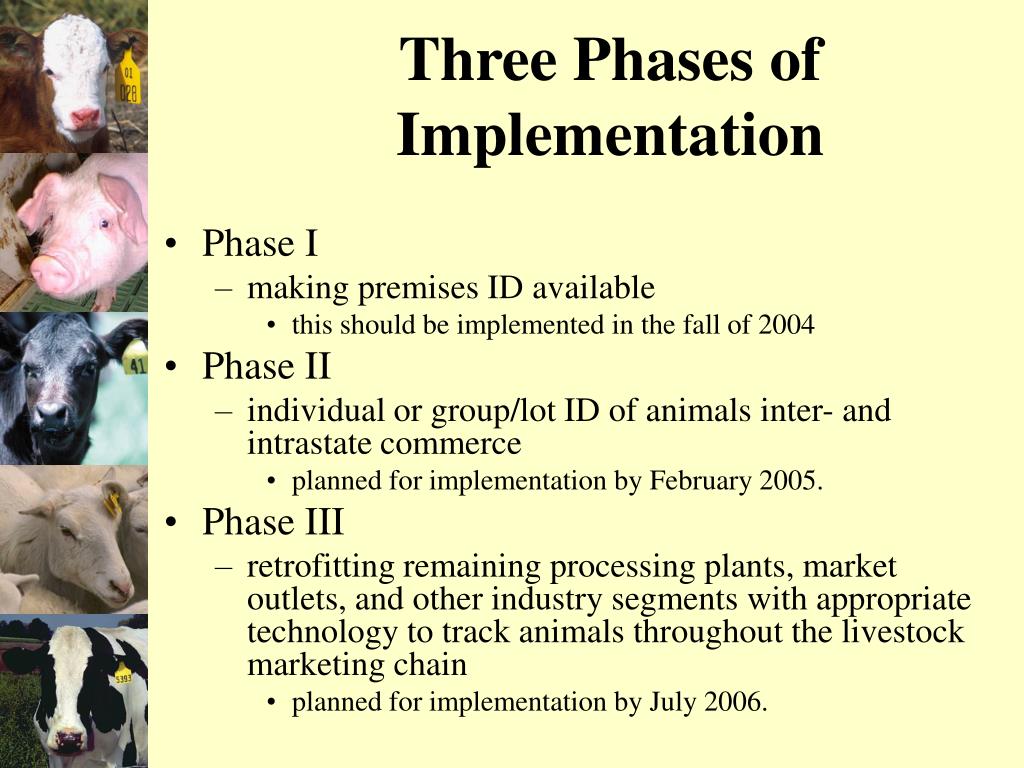 01
028

41

5393

Three Phases of Implementation

• Phase I
– making premises ID available
• this should be implemented in the fall of 2004
• Phase II
– individual or group/lot ID of animals inter- and intrastate commerce
• planned for implementation by February 2005.
• Phase III
– retrofitting remaining processing plants, market outlets, and other industry segments with appropriate technology to track animals throughout the livestock marketing chain
• planned for implementation by July 2006.